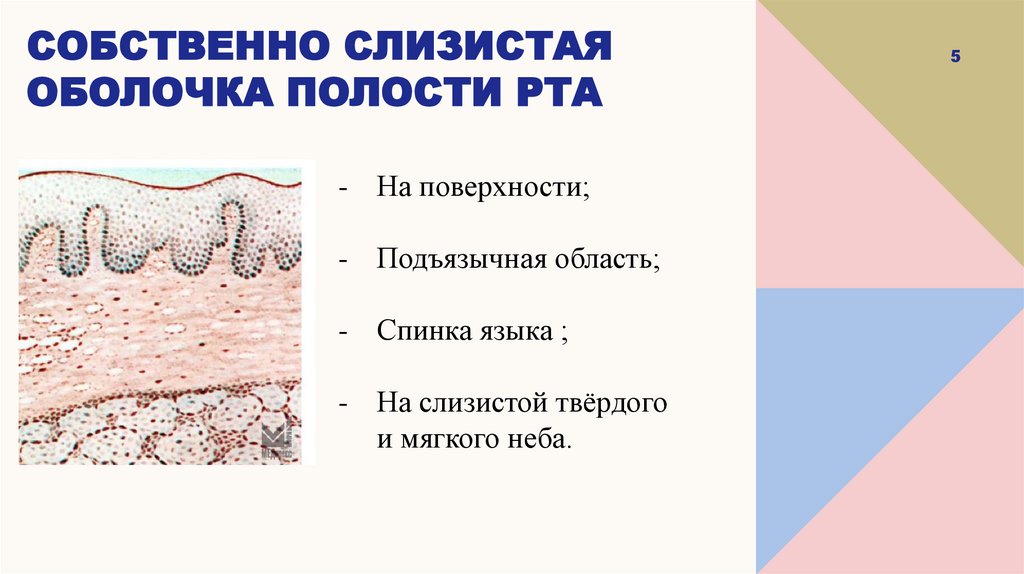 СОБСТВЕННО СЛИЗИСТАЯ ОБОЛОЧКА ПОЛОСТИ РТА

5

- На поверхности;

- Подъязычная область;

- Спинка языка ;

- На слизистой твёрдого и мягкого неба.